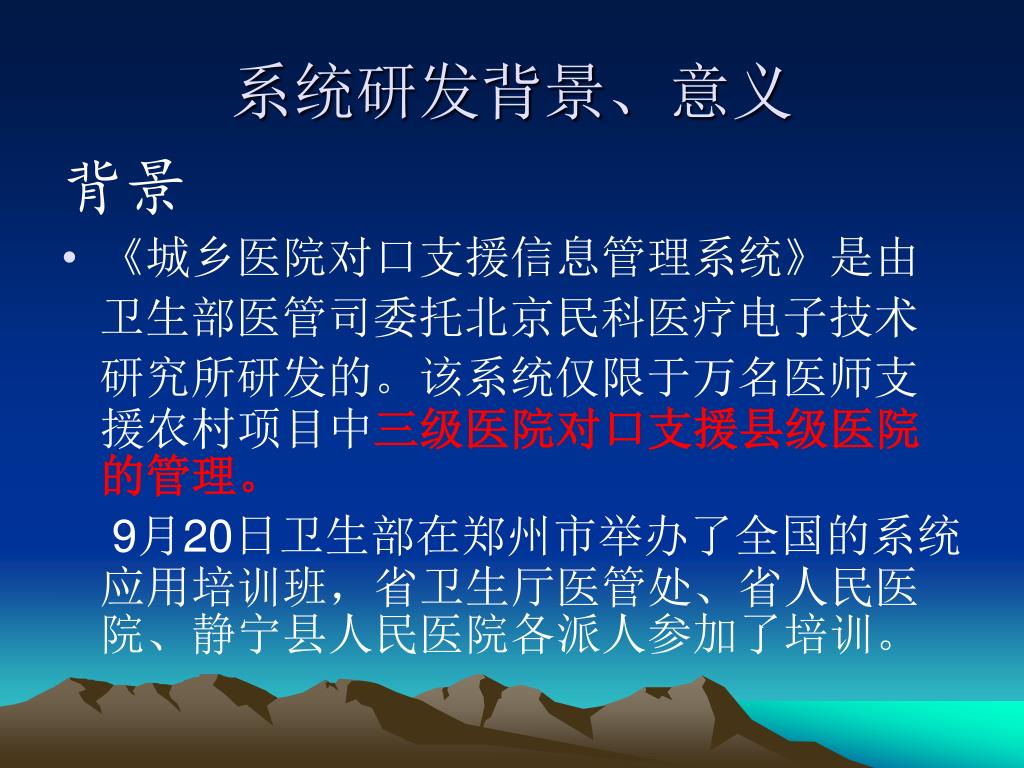 系统研发背景、意义

背景

• 《城乡医院对口支援信息管理系统》是由卫生部医管司委托北京民科医疗电子技术研究所研发的。该系统仅限于万名医师支援农村项目中三级医院对口支援县级医院的管理。

9月20日卫生部在郑州市举办了全国的系统应用培训班，省卫生厅医管处、省人民医院、静宁县人民医院各派人参加了培训。